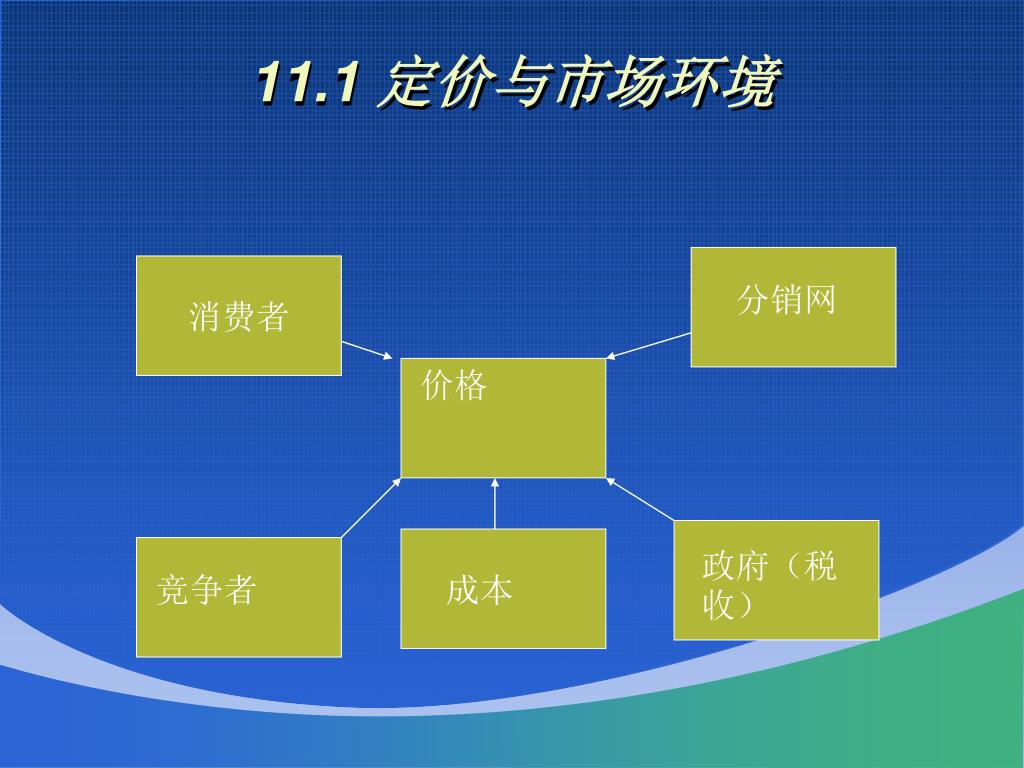 11.1 定价与市场环境

消费者

分销网

价格

竞争者

成本

政府（税收）